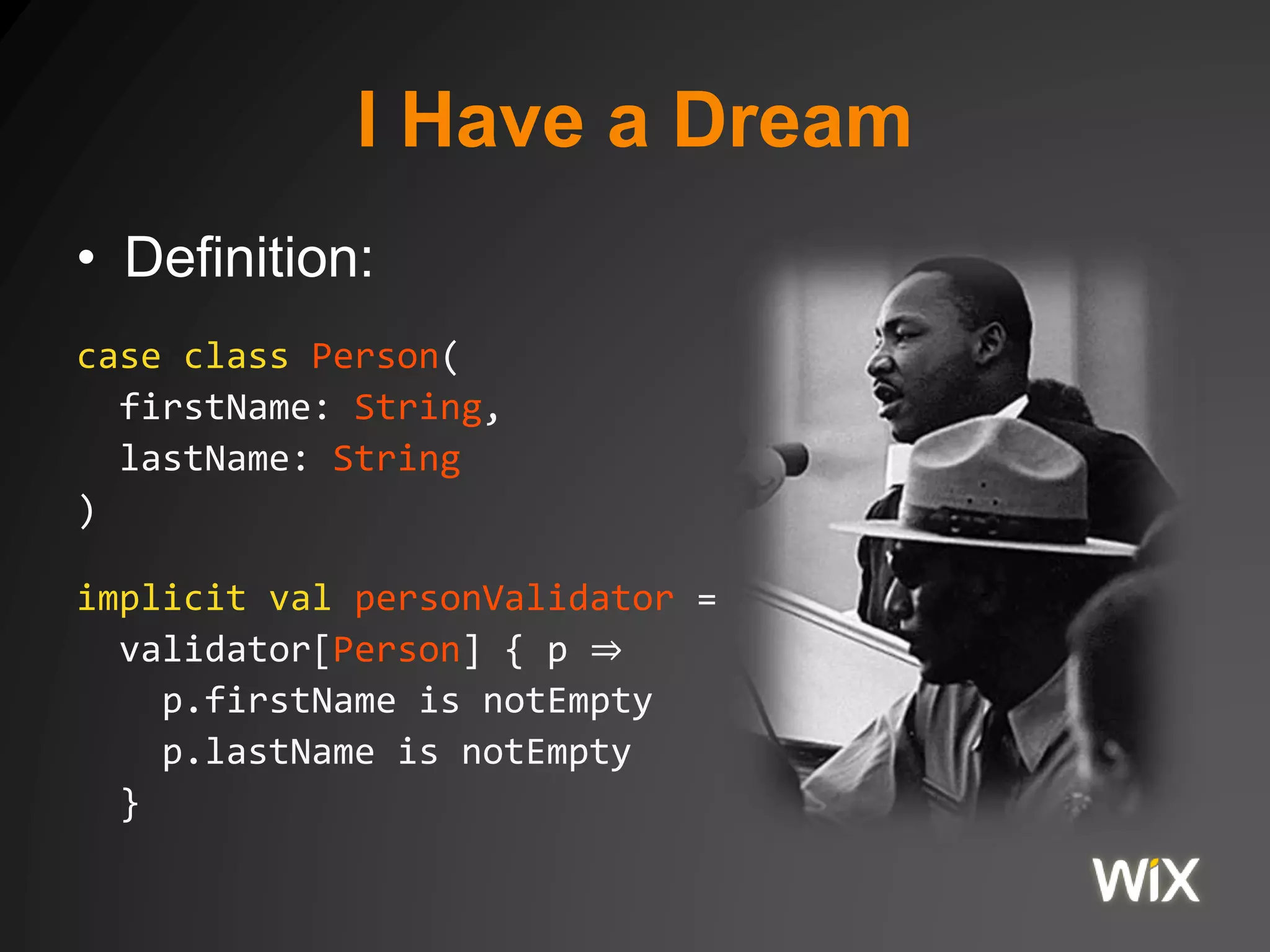 I Have a Dream

• Definition:

case class Person(
  firstName: String,
  lastName: String
)

implicit val personValidator =
  validator[Person] { p ⇒
    p.firstName is notEmpty
    p.lastName is notEmpty
  }

WiX